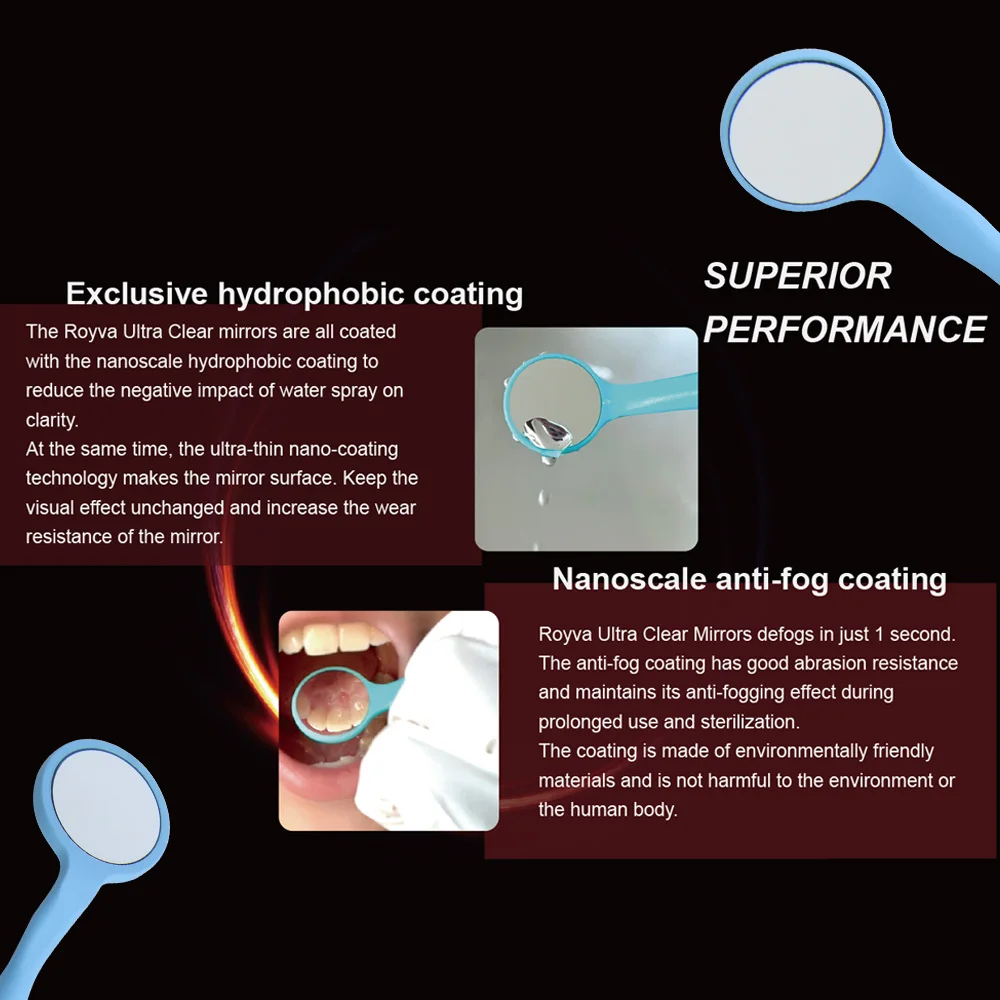 SUPERIOR PERFORMANCE

Exclusive hydrophobic coating

The Royva Ultra Clear mirrors are all coated with the nanoscale hydrophobic coating to reduce the negative impact of water spray on clarity.
At the same time, the ultra-thin nano-coating technology makes the mirror surface. Keep the visual effect unchanged and increase the wear resistance of the mirror.

Nanoscale anti-fog coating

Royva Ultra Clear Mirrors defogs in just 1 second. The anti-fog coating has good abrasion resistance and maintains its anti-fogging effect during prolonged use and sterilization.
The coating is made of environmentally friendly materials and is not harmful to the environment or the human body.